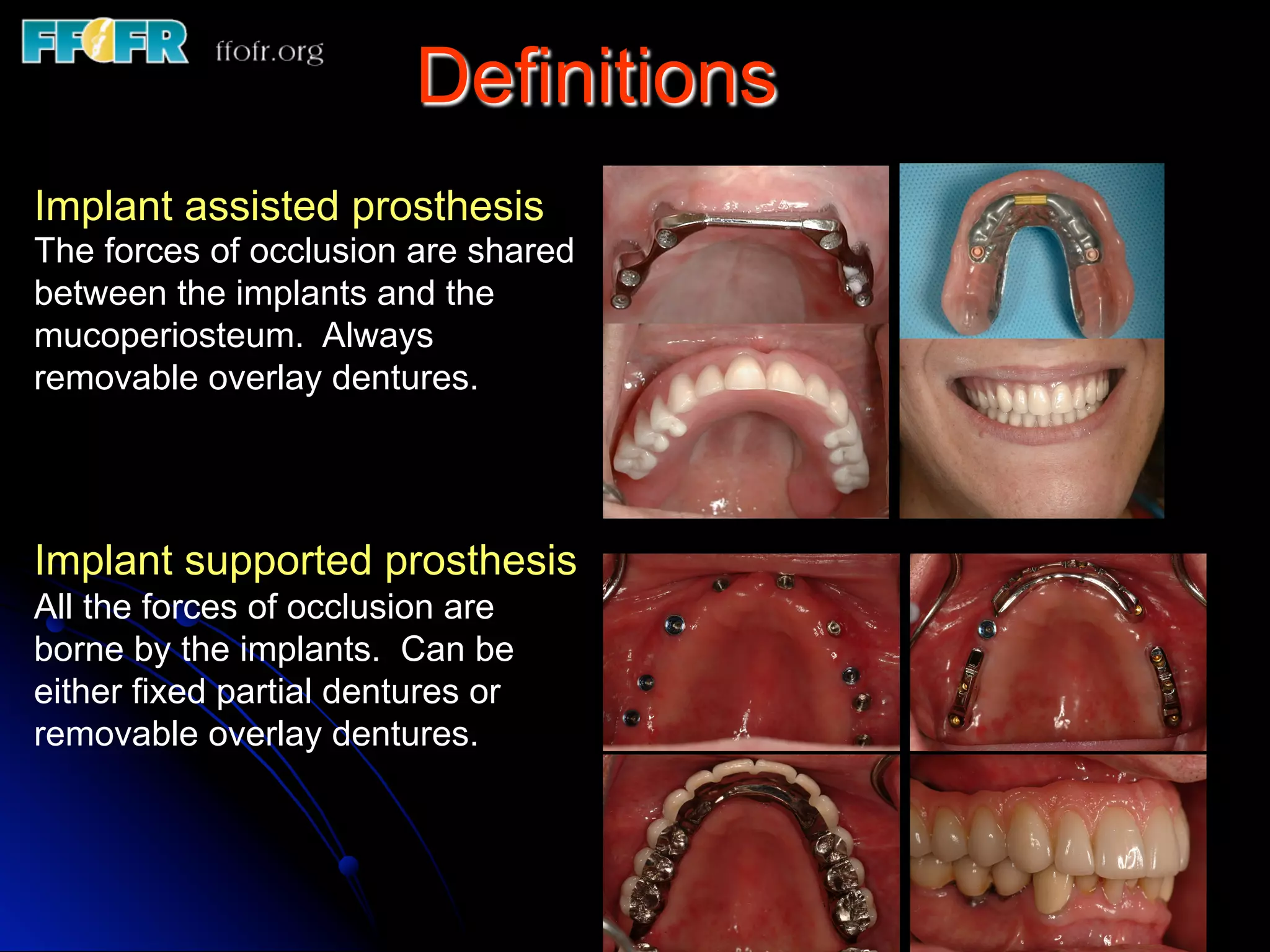 FFOFR ffofr.org

Definitions

Implant assisted prosthesis
The forces of occlusion are shared between the implants and the mucoperiosteum. Always removable overlay dentures.

Implant supported prosthesis
All the forces of occlusion are borne by the implants. Can be either fixed partial dentures or removable overlay dentures.